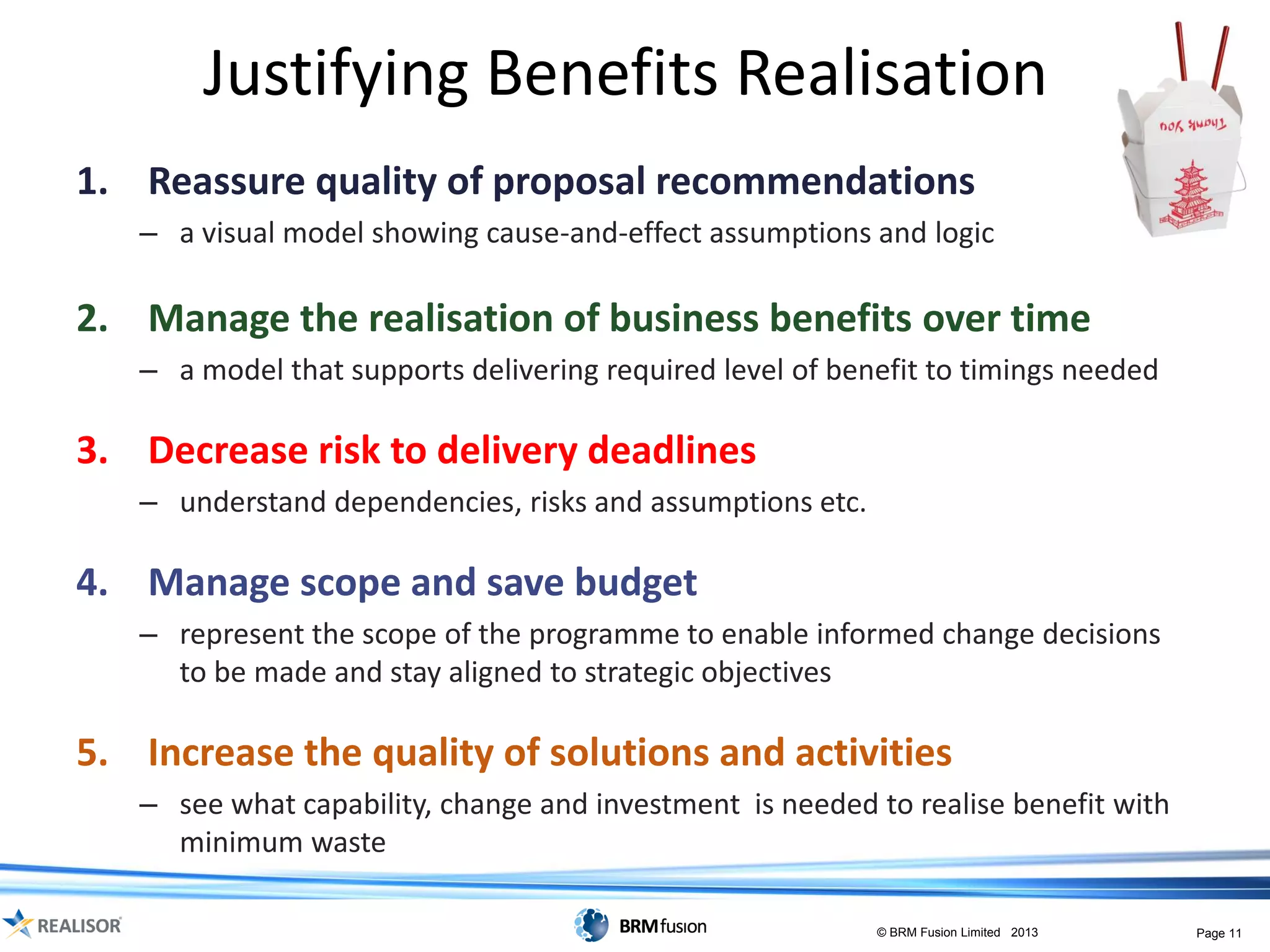 Justifying Benefits Realisation

Thank You

1. Reassure quality of proposal recommendations

– a visual model showing cause-and-effect assumptions and logic

2. Manage the realisation of business benefits over time

– a model that supports delivering required level of benefit to timings needed

3. Decrease risk to delivery deadlines

– understand dependencies, risks and assumptions etc.

4. Manage scope and save budget

– represent the scope of the programme to enable informed change decisions to be made and stay aligned to strategic objectives

5. Increase the quality of solutions and activities

– see what capability, change and investment is needed to realise benefit with minimum waste

REALISOR

BRMfusion

© BRM Fusion Limited 2013

Page 11